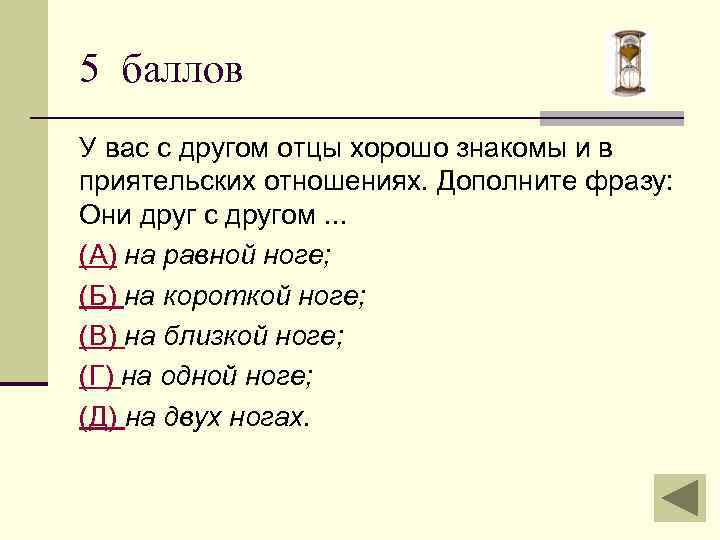 5 баллов

У вас с другом отцы хорошо знакомы и в приятельских отношениях. Дополните фразу: Они друг с другом ...

(А) на равной ноге;

(Б) на короткой ноге;

(В) на близкой ноге;

(Г) на одной ноге;

(Д) на двух ногах.